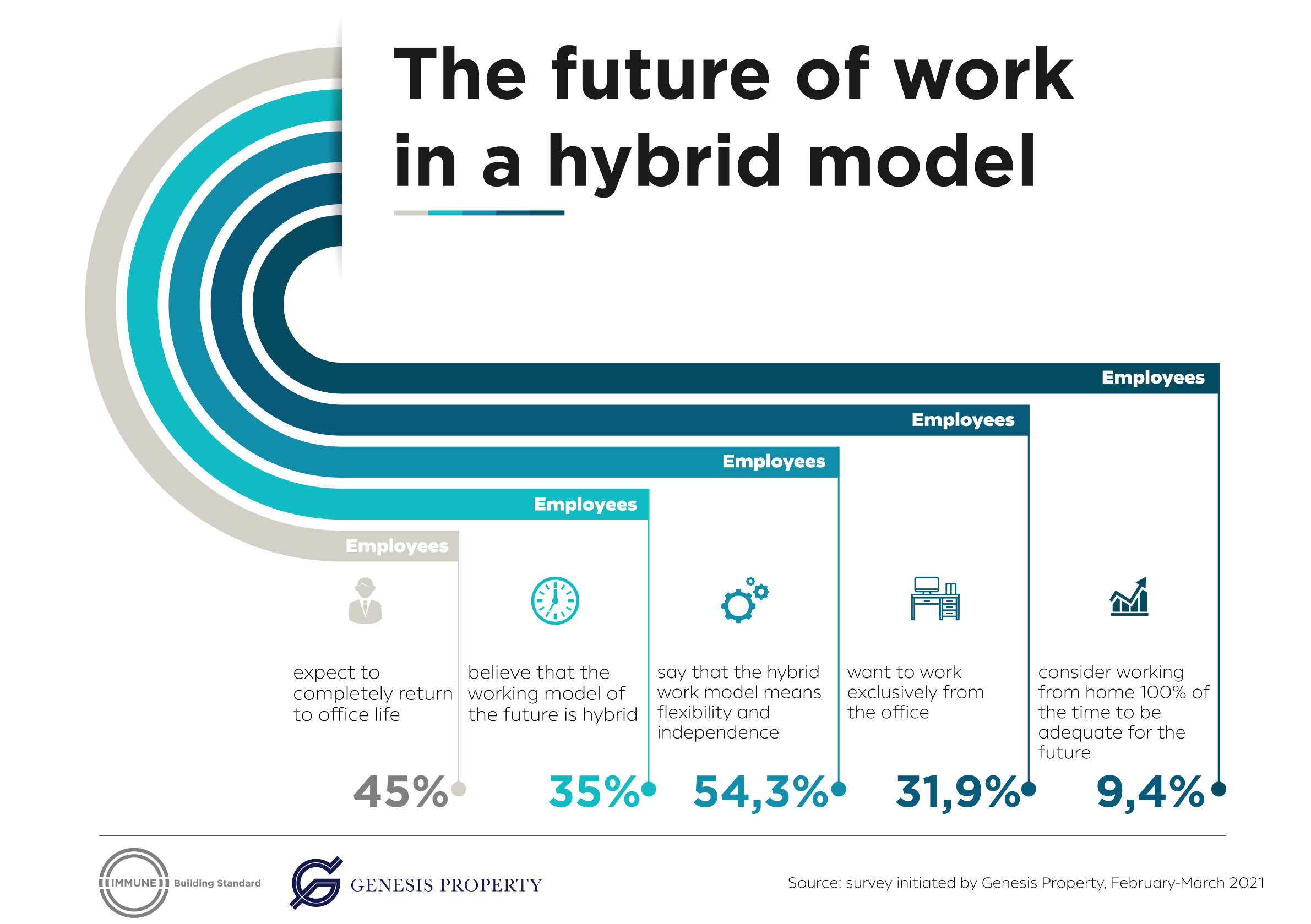 The future of work in a hybrid model

Employees

Employees

Employees

Employees

Employees

expect to completely return to office life

45%

believe that the working model of the future is hybrid

35%

say that the hybrid work model means flexibility and independence

54,3%

want to work exclusively from the office

31,9%

consider working from home 100% of the time to be adequate for the future

9,4%

IMMUNE Building Standard

GENESIS PROPERTY

Source: survey initiated by Genesis Property, February-March 2021